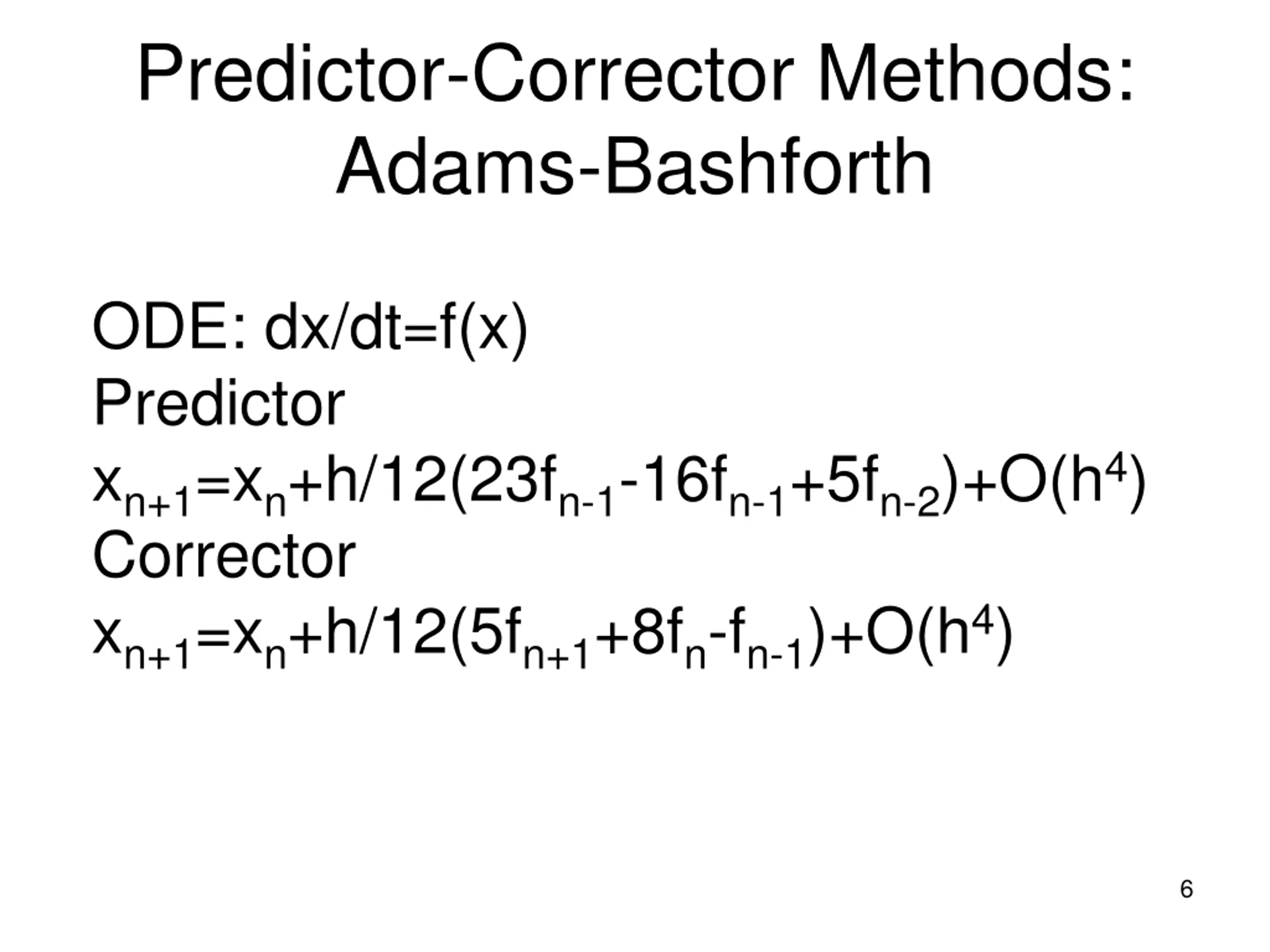 Predictor-Corrector Methods: Adams-Bashforth

ODE: $dx/dt=f(x)$
Predictor
$x_{n+1}=x_n+h/12(23f_{n-1}-16f_{n-1}+5f_{n-2})+O(h^4)$
Corrector
$x_{n+1}=x_n+h/12(5f_{n+1}+8f_n-f_{n-1})+O(h^4)$

6